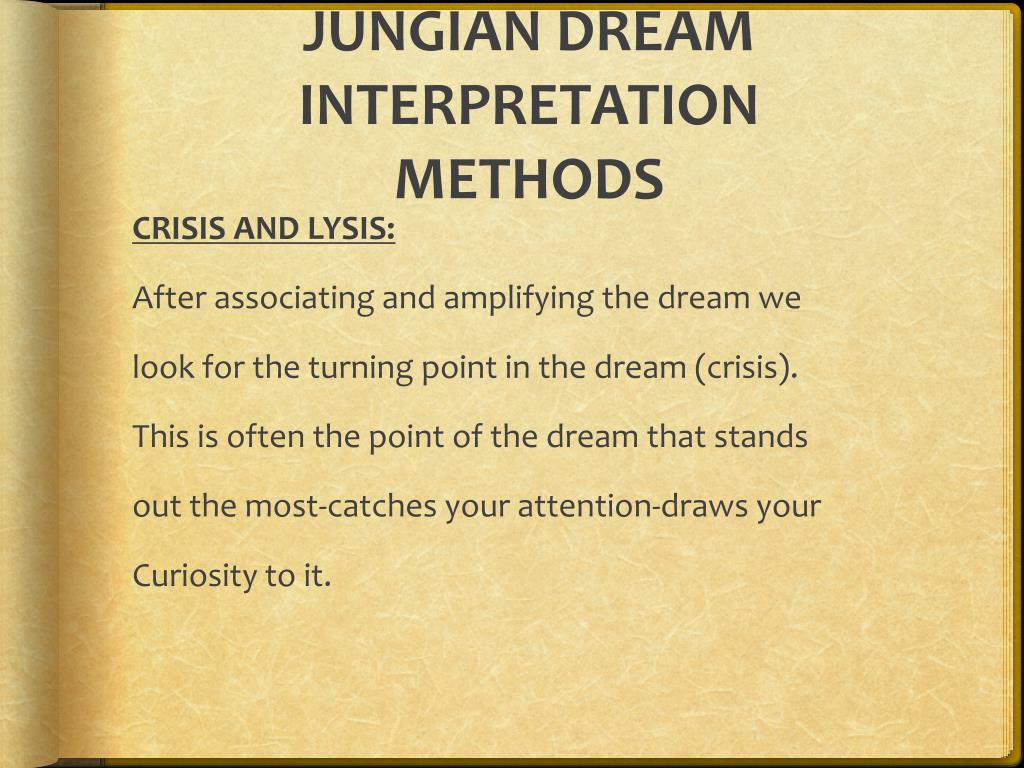 JUNGIAN DREAM INTERPRETATION METHODS

CRISIS AND LYSIS:

After associating and amplifying the dream we look for the turning point in the dream (crisis). This is often the point of the dream that stands out the most-catches your attention-draws your Curiosity to it.